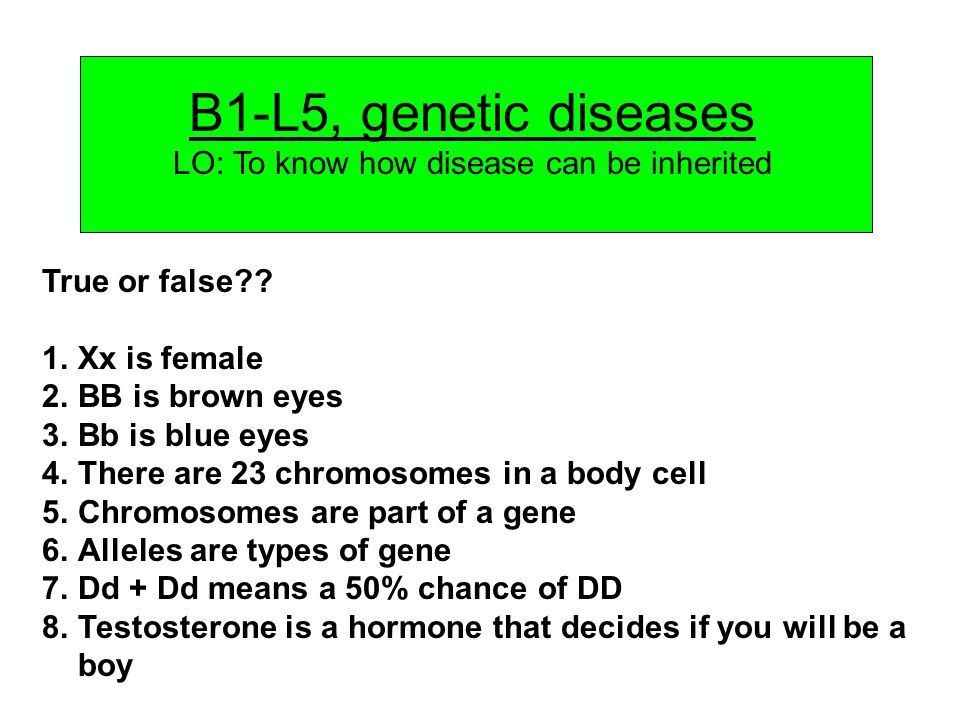 B1-L5, genetic diseases
LO: To know how disease can be inherited

True or false??

1. Xx is female
2. BB is brown eyes
3. Bb is blue eyes
4. There are 23 chromosomes in a body cell
5. Chromosomes are part of a gene
6. Alleles are types of gene
7. Dd + Dd means a 50% chance of DD
8. Testosterone is a hormone that decides if you will be a boy